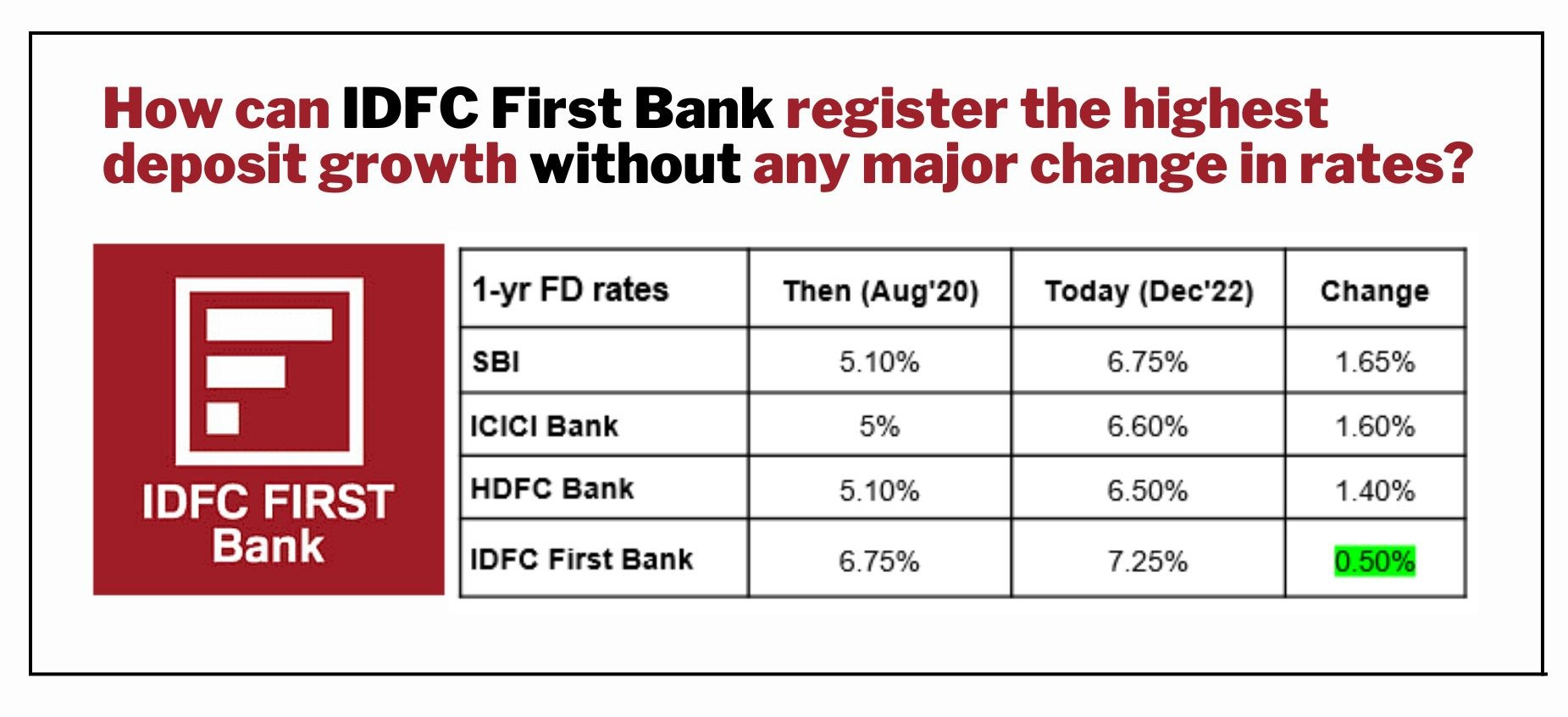 How can IDFC First Bank register the highest deposit growth without any major change in rates?

IDFC FIRST Bank

| 1-yr FD rates | Then (Aug'20) | Today (Dec'22) | Change |
|---|---|---|---|
| SBI | 5.10% | 6.75% | 1.65% |
| ICICI Bank | 5% | 6.60% | 1.60% |
| HDFC Bank | 5.10% | 6.50% | 1.40% |
| IDFC First Bank | 6.75% | 7.25% | 0.50% |